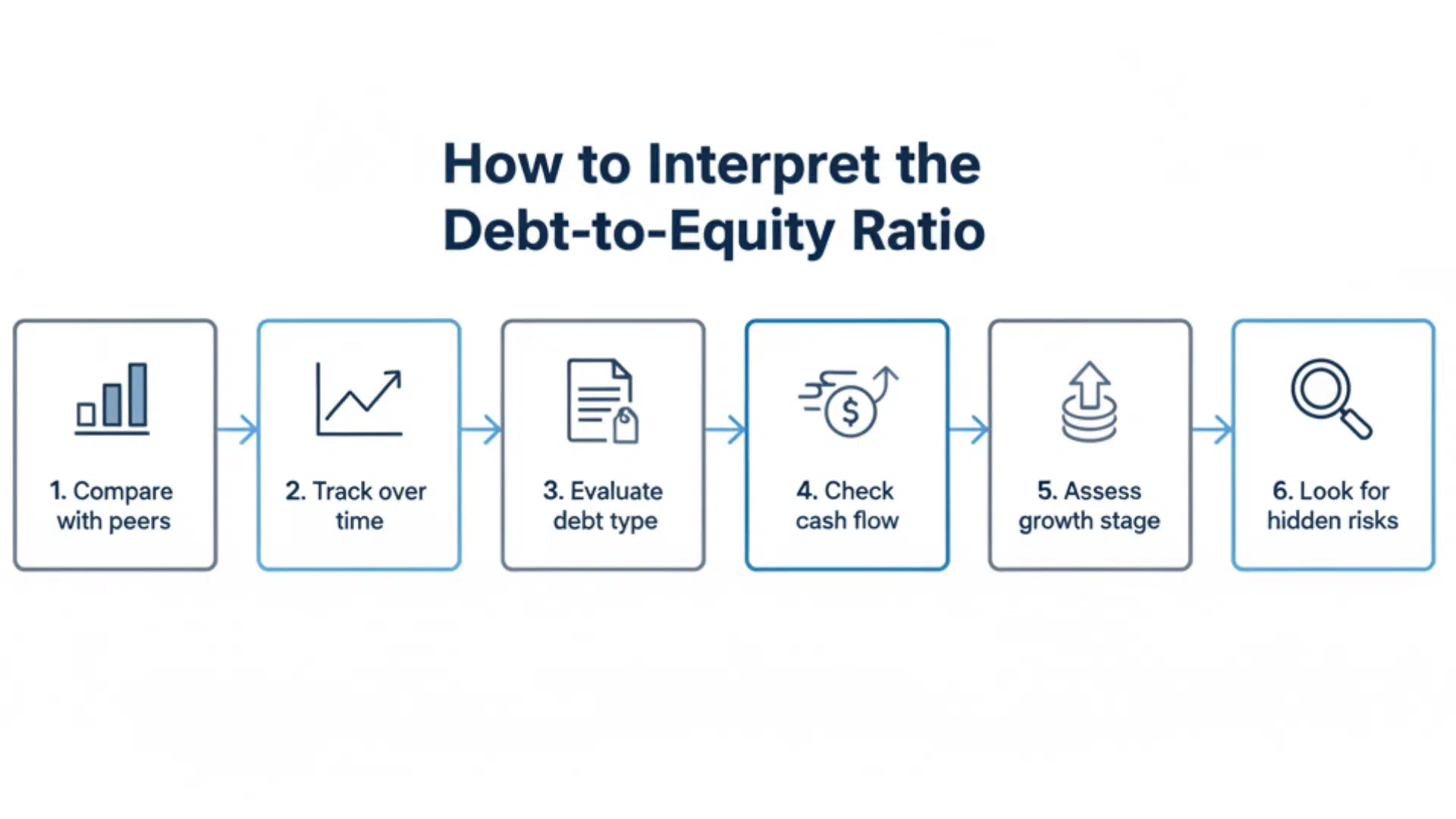 How to Interpret the Debt-to-Equity Ratio

$

1. Compare with peers

2. Track over time

3. Evaluate debt type

4. Check cash flow

5. Assess growth stage

6. Look for hidden risks